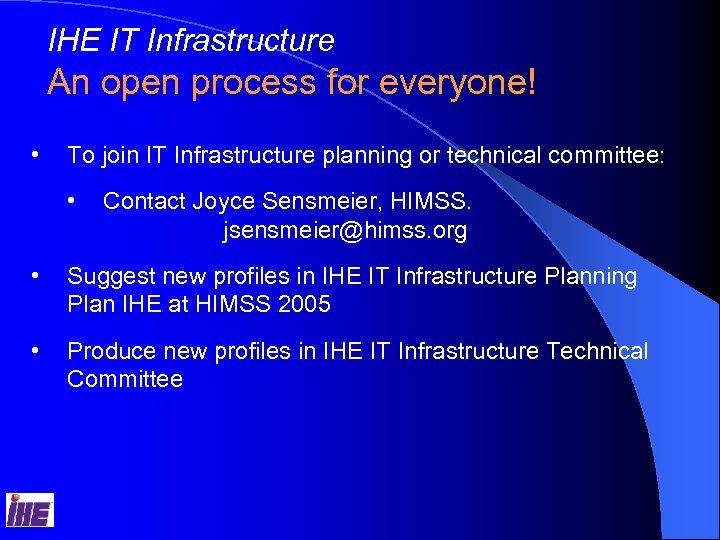 IHE IT Infrastructure
An open process for everyone!

• To join IT Infrastructure planning or technical committee:

• Contact Joyce Sensmeier, HIMSS.
jsensmeier@himss.org

• Suggest new profiles in IHE IT Infrastructure Planning Plan IHE at HIMSS 2005

• Produce new profiles in IHE IT Infrastructure Technical Committee

IHE